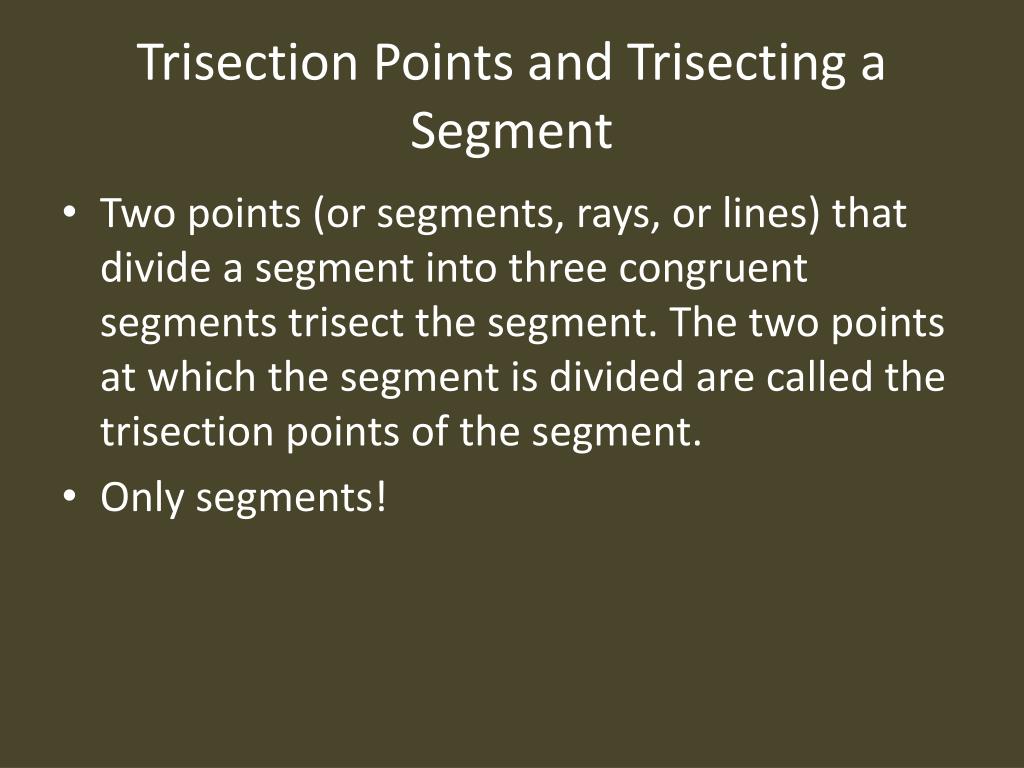 Trisection Points and Trisecting a Segment

• Two points (or segments, rays, or lines) that divide a segment into three congruent segments trisect the segment. The two points at which the segment is divided are called the trisection points of the segment.
• Only segments!